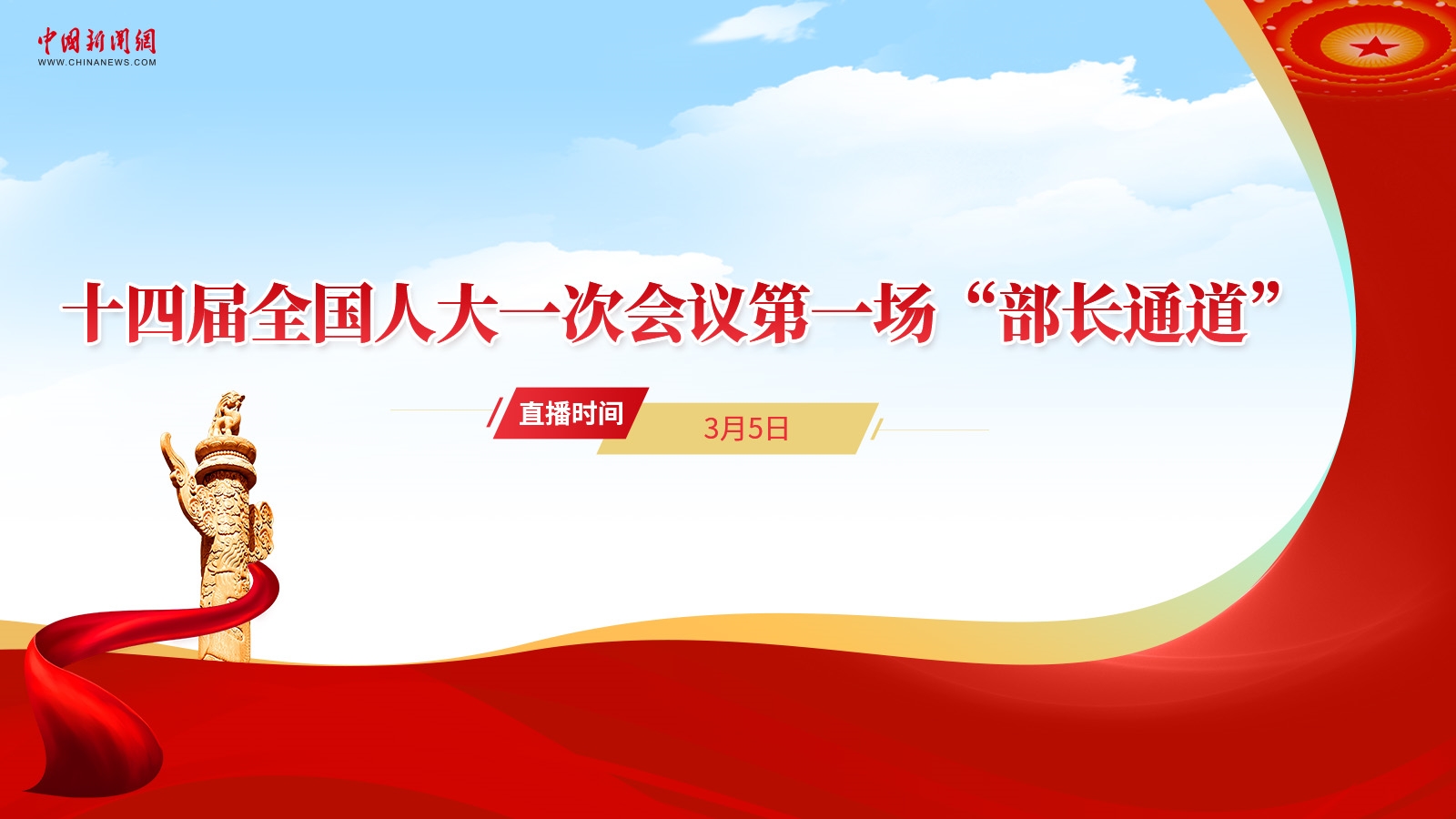 中國新聞網
WWW.CHINANEWS.COM

十四届全国人大一次会议第一场“部长通道”

直播时间 3月5日